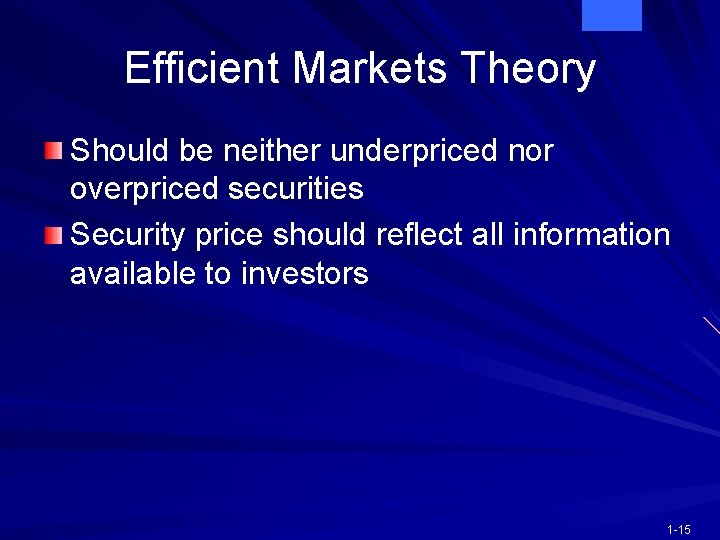 Efficient Markets Theory

• Should be neither underpriced nor overpriced securities
• Security price should reflect all information available to investors

1-15